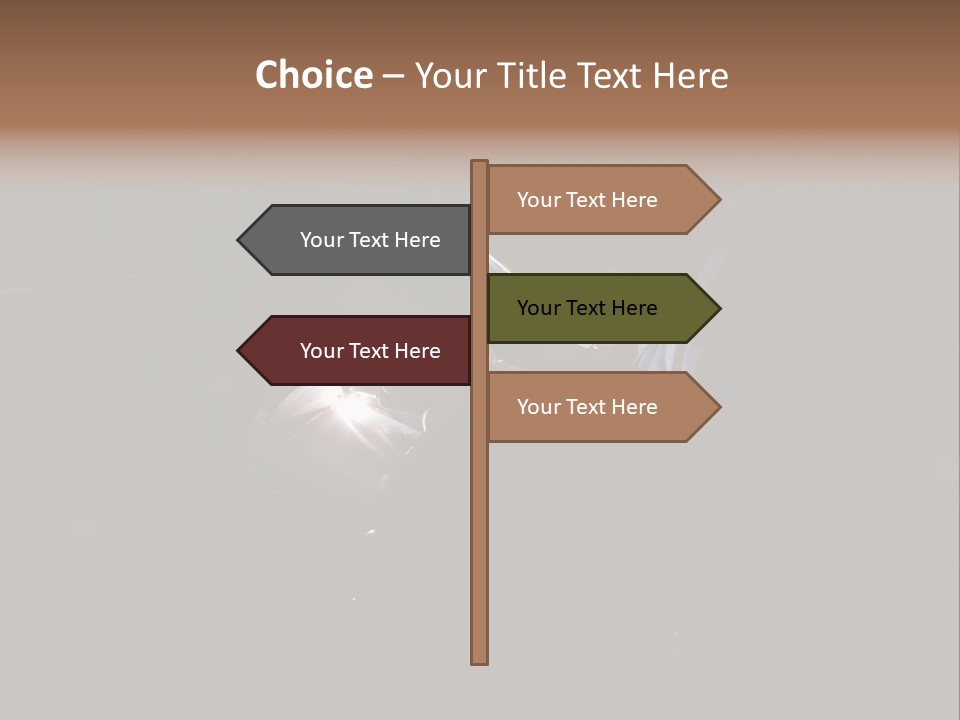 Choice – Your Title Text Here

Your Text Here

Your Text Here

Your Text Here

Your Text Here

Your Text Here